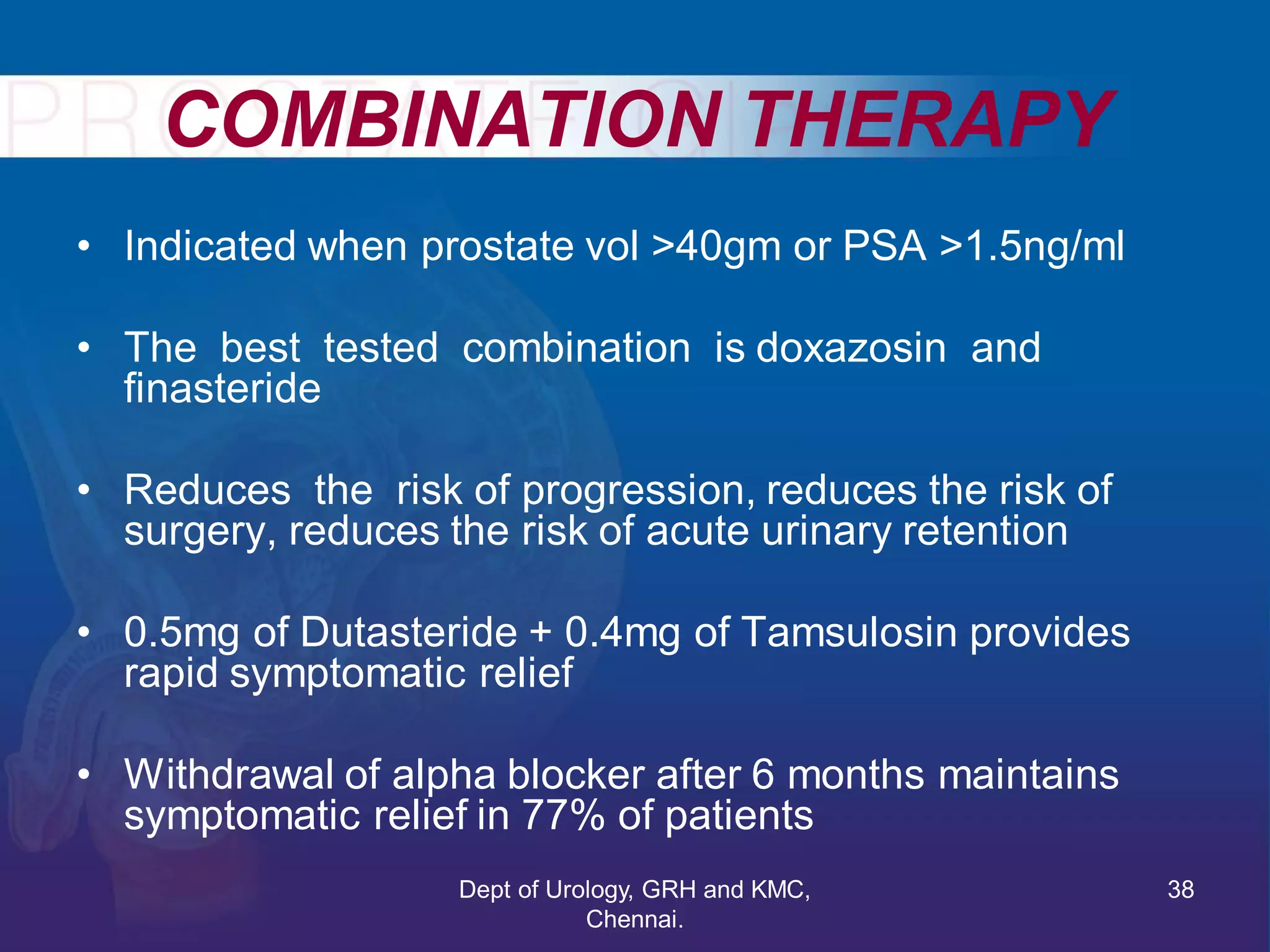 COMBINATION THERAPY

• Indicated when prostate vol >40gm or PSA >1.5ng/ml

• The best tested combination is doxazosin and finasteride

• Reduces the risk of progression, reduces the risk of surgery, reduces the risk of acute urinary retention

• 0.5mg of Dutasteride + 0.4mg of Tamsulosin provides rapid symptomatic relief

• Withdrawal of alpha blocker after 6 months maintains symptomatic relief in 77% of patients

Dept of Urology, GRH and KMC, Chennai.

38